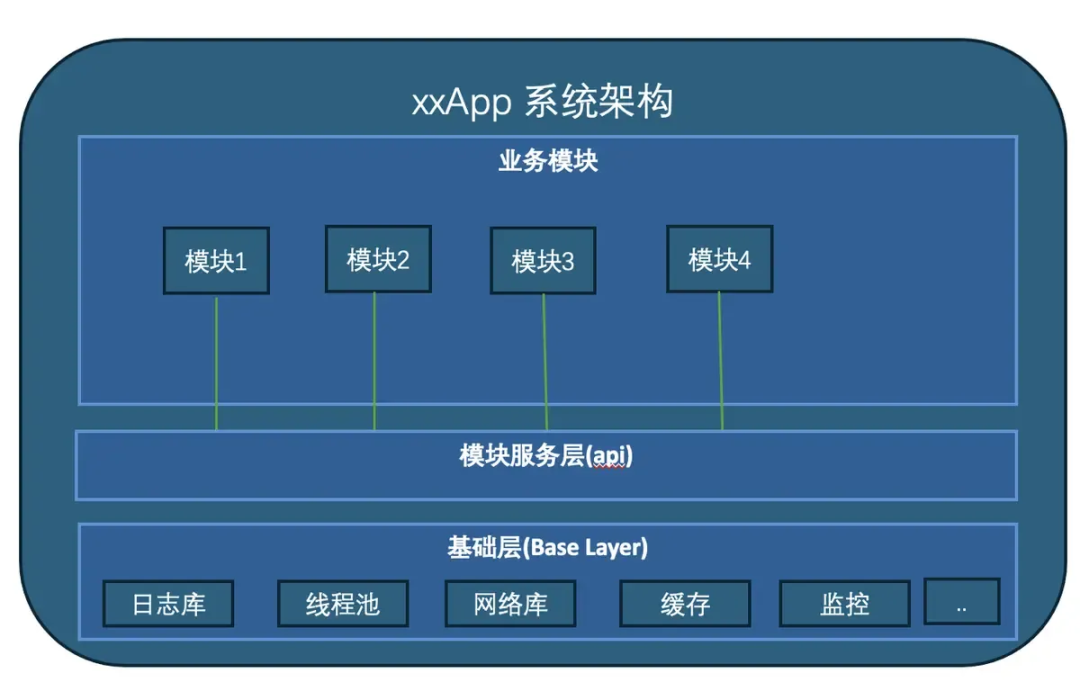 xxApp 系统架构

业务模块

模块1
模块2
模块3
模块4

模块服务层(api)

基础层(Base Layer)

日志库
线程池
网络库
缓存
监控
..